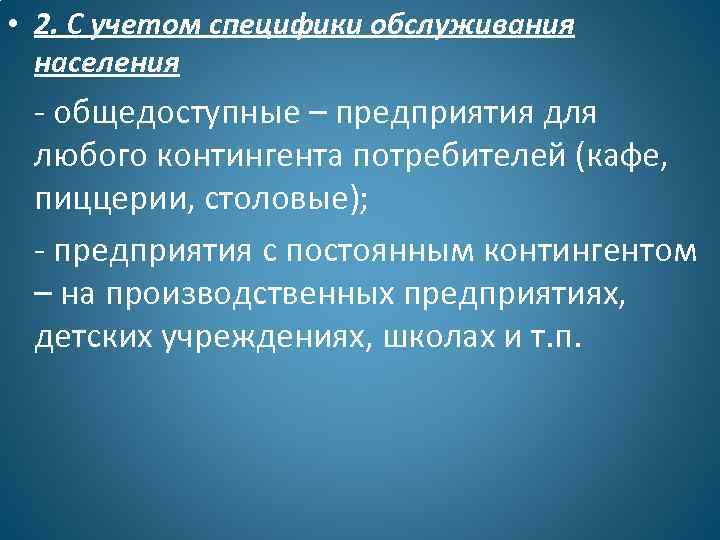 • 2. С учетом специфики обслуживания населения

- общедоступные – предприятия для любого контингента потребителей (кафе, пиццерии, столовые);

- предприятия с постоянным контингентом – на производственных предприятиях, детских учреждениях, школах и т.п.